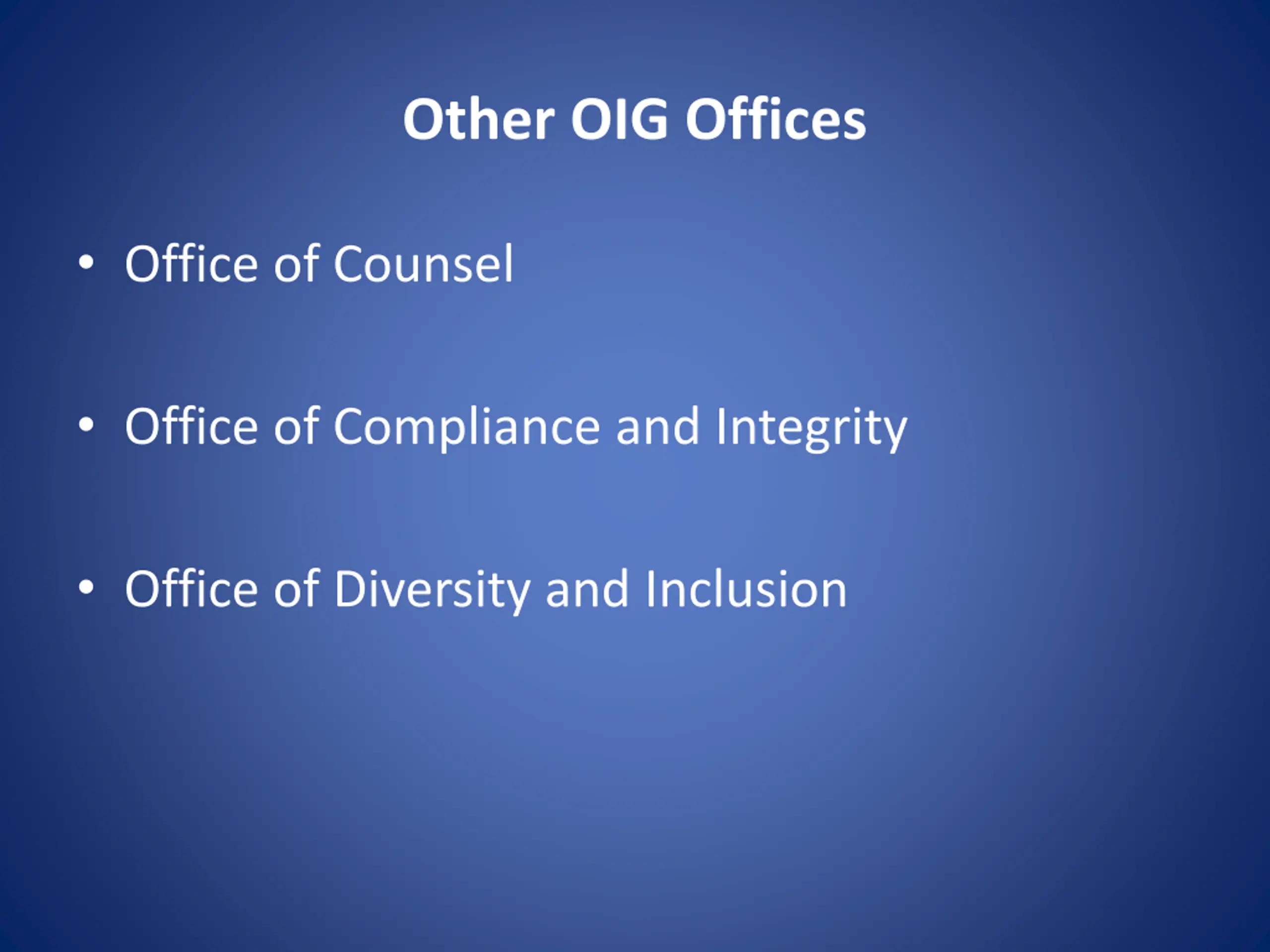 Other OIG Offices

• Office of Counsel

• Office of Compliance and Integrity

• Office of Diversity and Inclusion